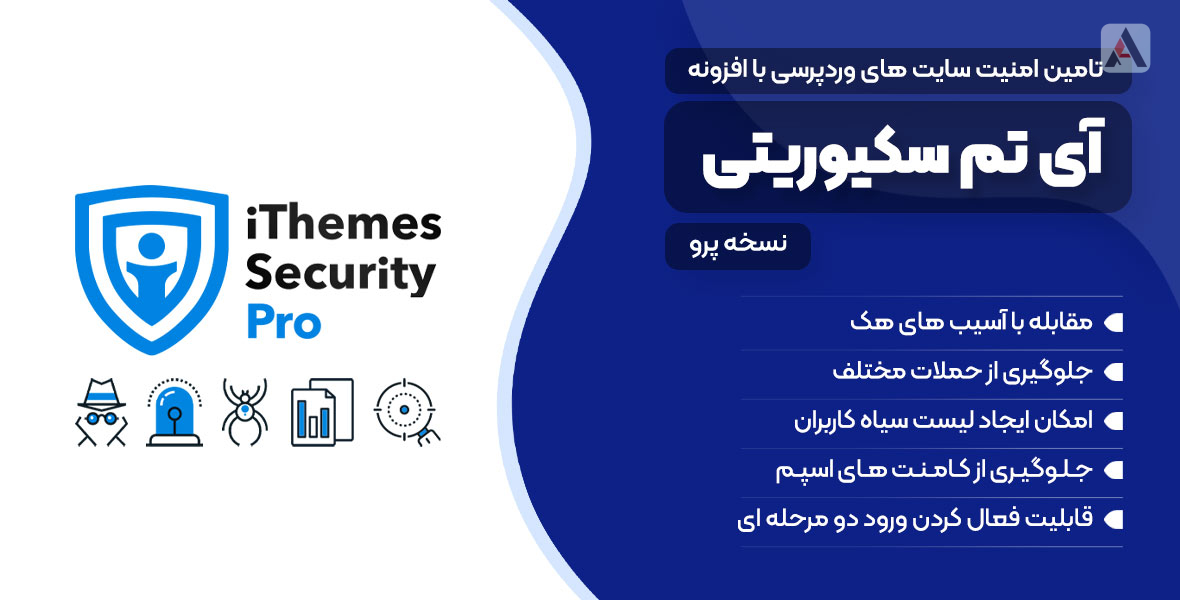 تامین امنیت سایت های وردپرسی با افزونه

آی تم سکیوریتی

نسخه پرو

مقابله با آسیب های هک

جلوگیری از حملات مختلف

امکان ایجاد لیست سیاه کاربران

جلوگیری از کامنت های اسپم

قابلیت فعال کردن ورود دو مرحله ای

iThemes Security Pro